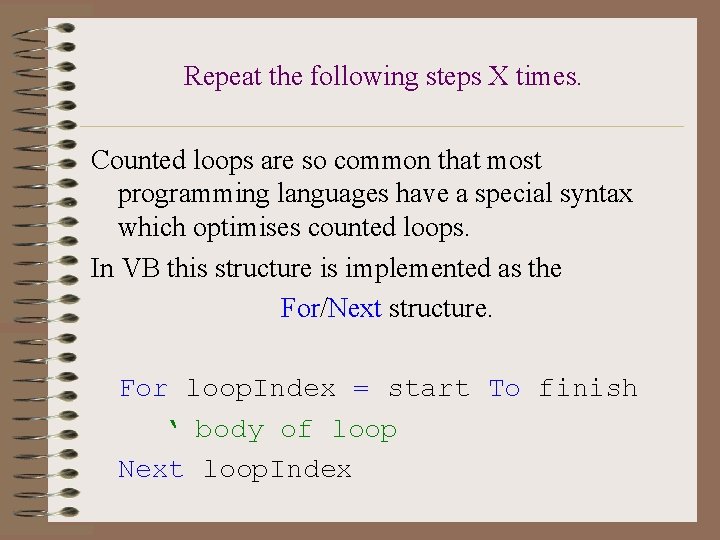 Repeat the following steps X times.

Counted loops are so common that most programming languages have a special syntax which optimises counted loops.

In VB this structure is implemented as the For/Next structure.

For loopIndex = start To finish
‘ body of loop
Next loopIndex